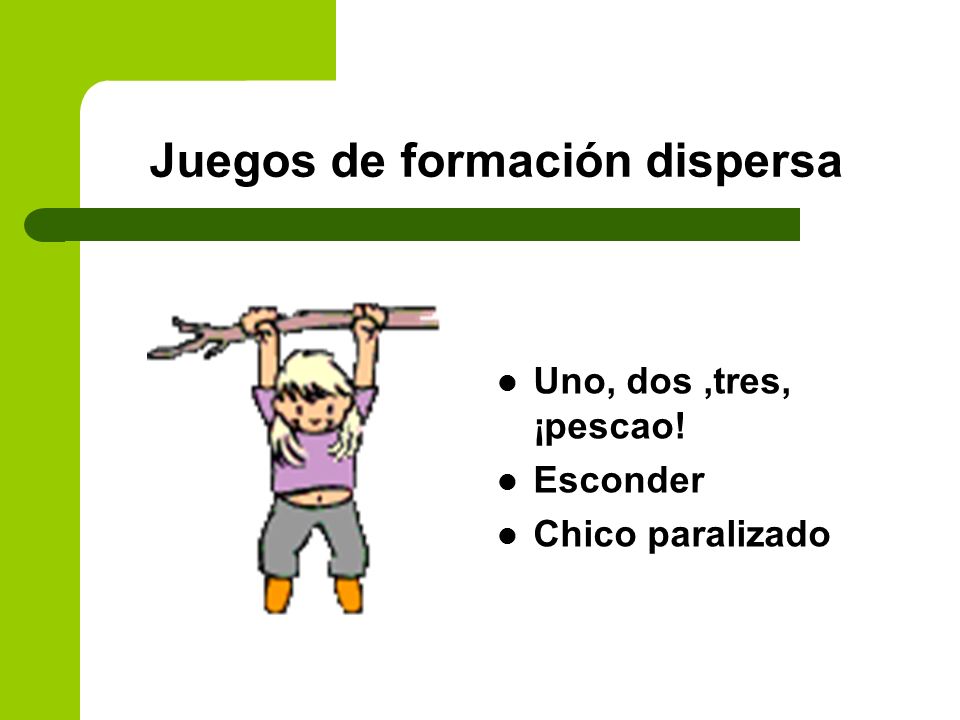 Juegos de formación dispersa

- Uno, dos ,tres, ¡pescao!
- Esconder
- Chico paralizado